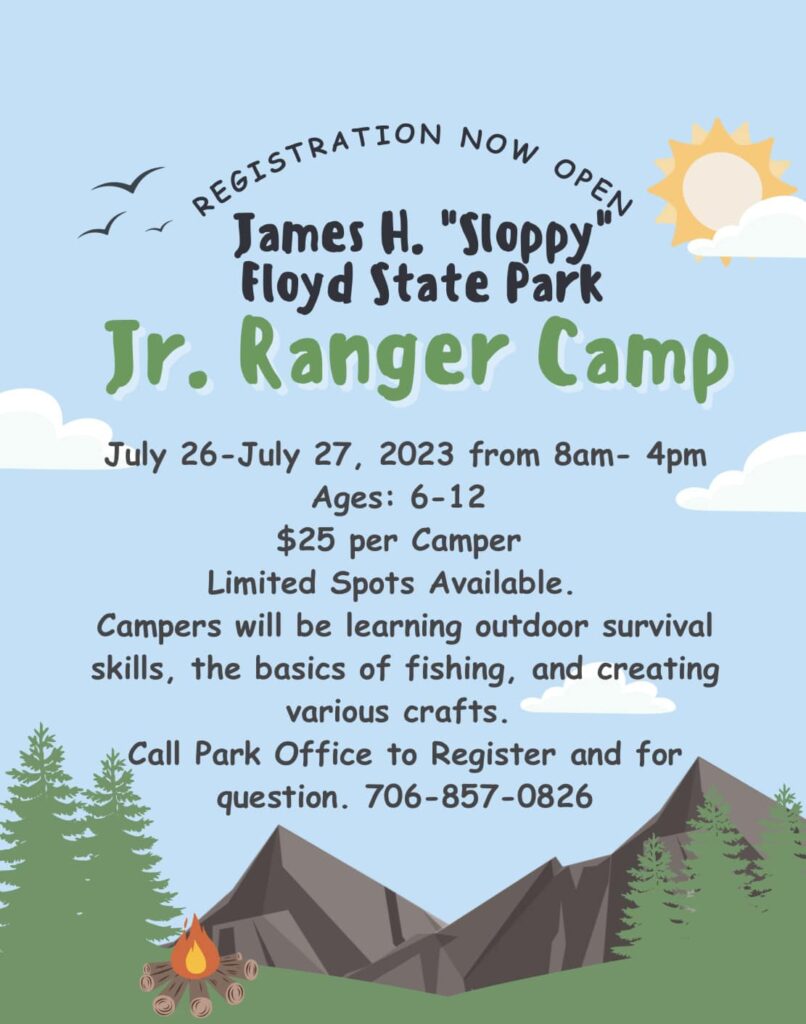 REGISTRATION NOW OPEN

James H. "Sloppy" Floyd State Park

Jr. Ranger Camp

July 26-July 27, 2023 from 8am- 4pm
Ages: 6-12
$25 per Camper
Limited Spots Available.
Campers will be learning outdoor survival skills, the basics of fishing, and creating various crafts.
Call Park Office to Register and for question. 706-857-0826